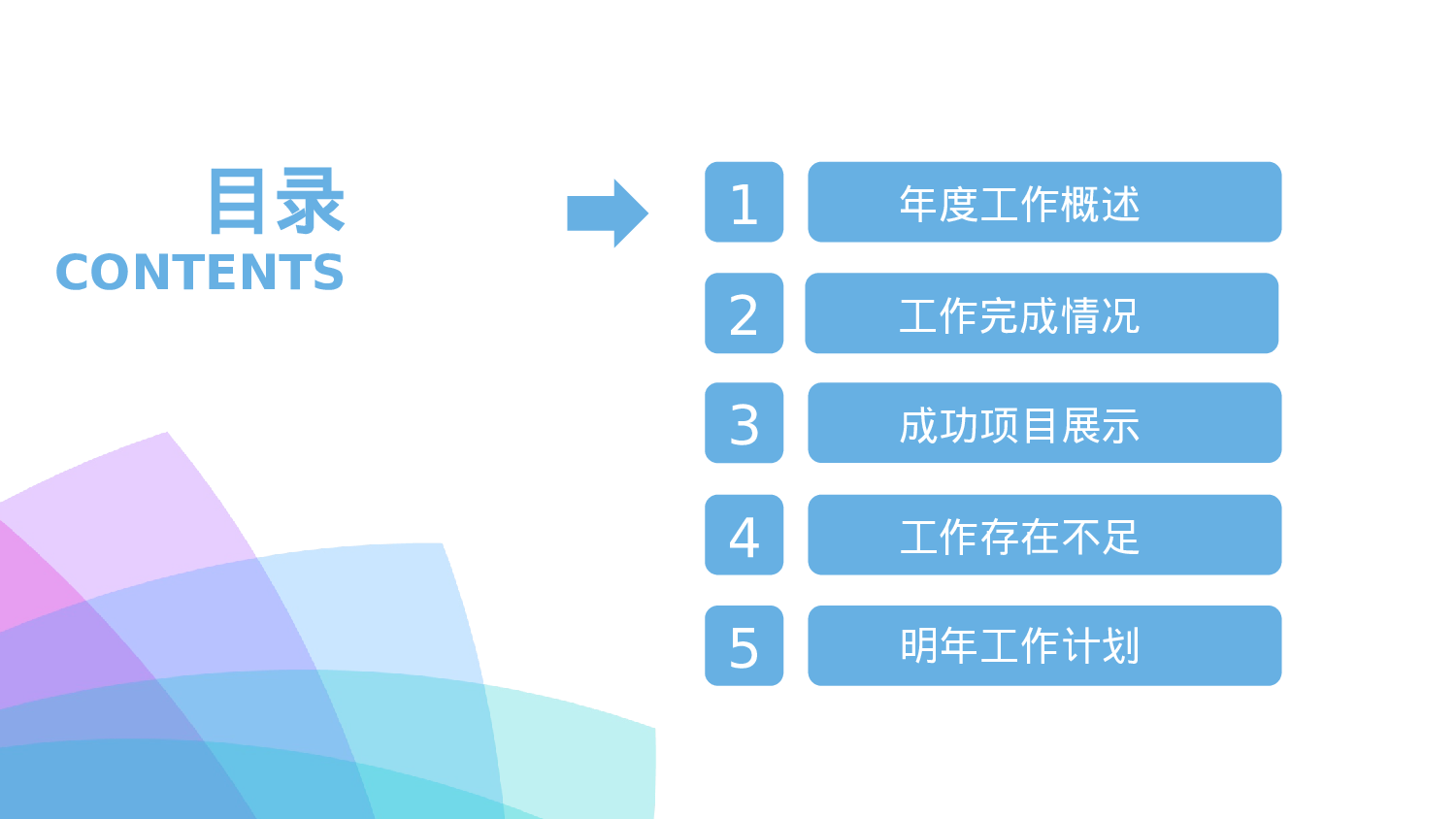 目录
CONTENTS

1 年度工作概述

2 工作完成情况

3 成功项目展示

4 工作存在不足

5 明年工作计划